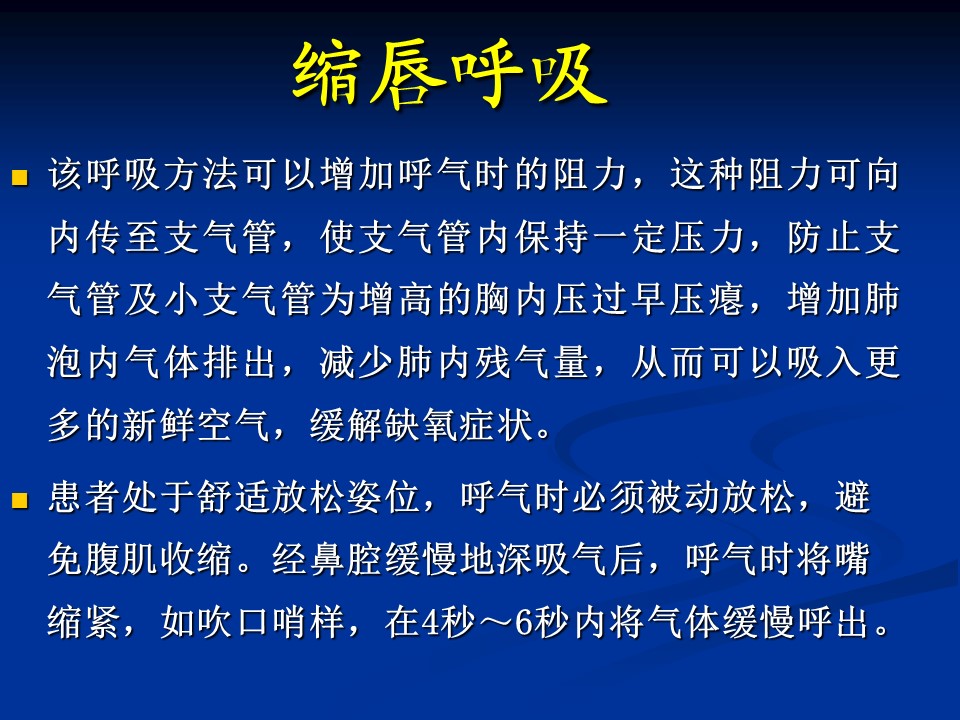 缩唇呼吸

■ 该呼吸方法可以增加呼气时的阻力，这种阻力可向内传至支气管，使支气管内保持一定压力，防止支气管及小支气管为增高的胸内压过早压瘪，增加肺泡内气体排出，减少肺内残气量，从而可以吸入更多的新鲜空气，缓解缺氧症状。

■ 患者处于舒适放松姿位，呼气时必须被动放松，避免腹肌收缩。经鼻腔缓慢地深吸气后，呼气时将嘴缩紧，如吹口哨样，在4秒～6秒内将气体缓慢呼出。